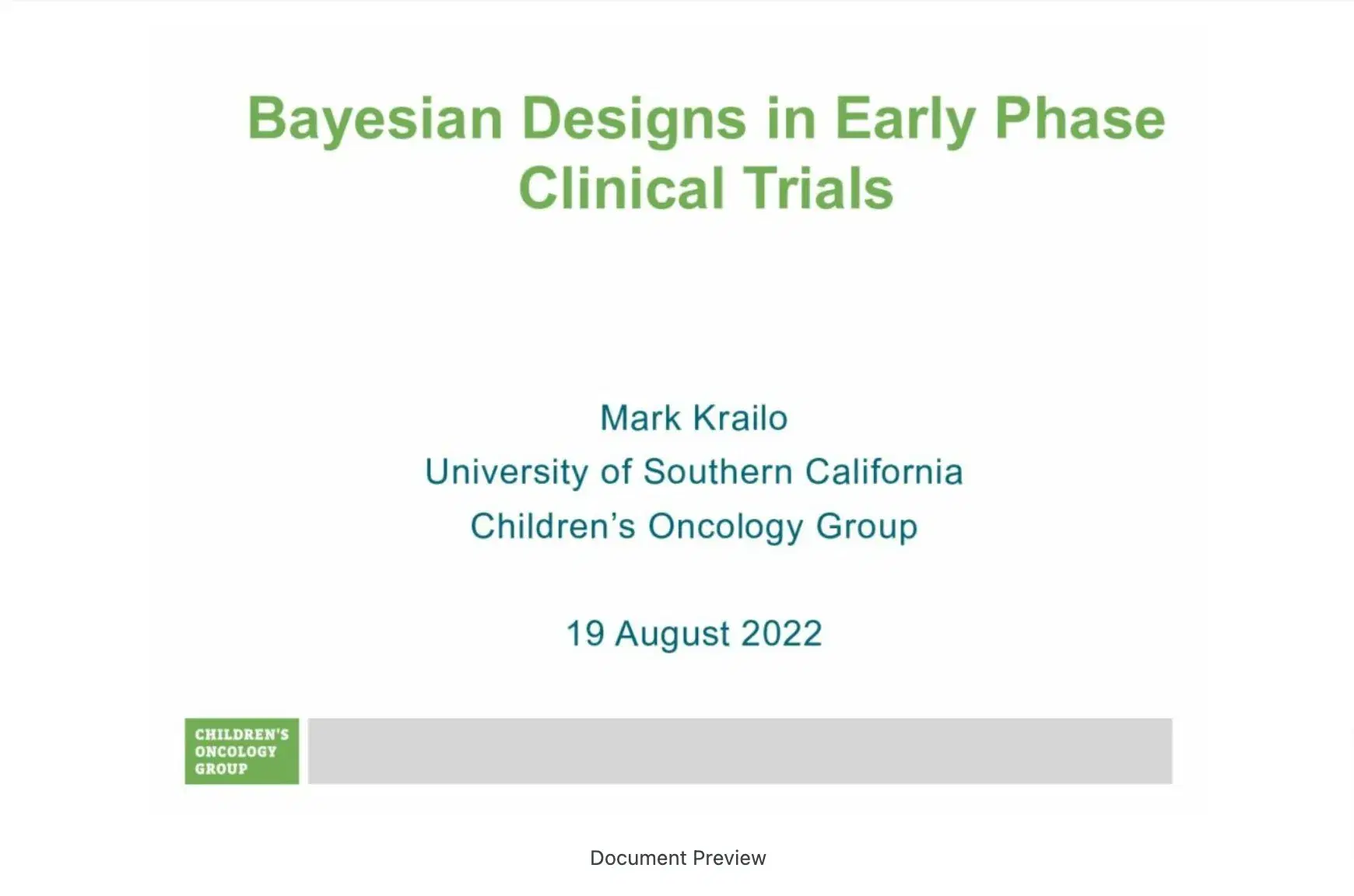 Bayesian Designs in Early Phase Clinical Trials

Mark Krailo
University of Southern California
Children's Oncology Group

19 August 2022

CHILDREN'S
ONCOLOGY
GROUP

Document Preview